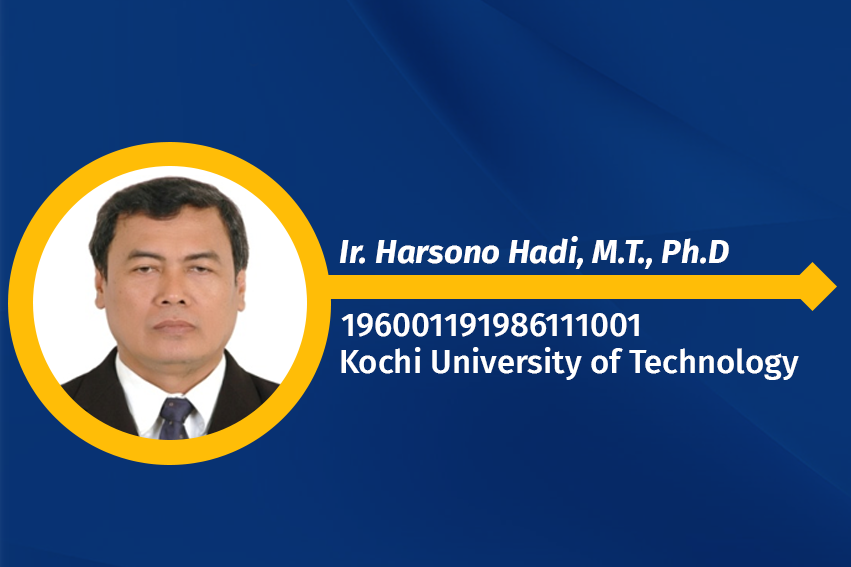 Ir. Harsono Hadi, M.T., Ph.D

196001191986111001
Kochi University of Technology